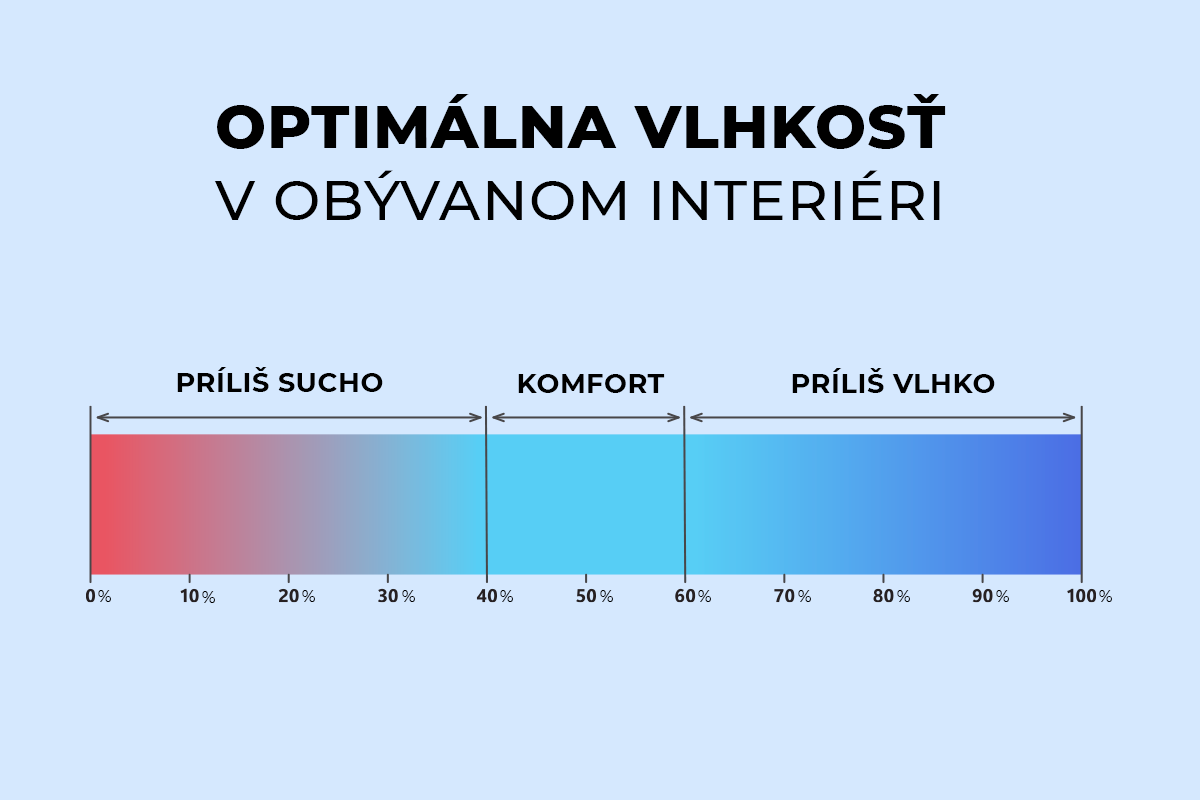 OPTIMÁLNA VLHKOSŤ
V OBÝVANOM INTERIÉRI

PRÍLIŠ SUCHO
KOMFORT
PRÍLIŠ VLHKO

0% 10% 20% 30% 40% 50% 60% 70% 80% 90% 100%